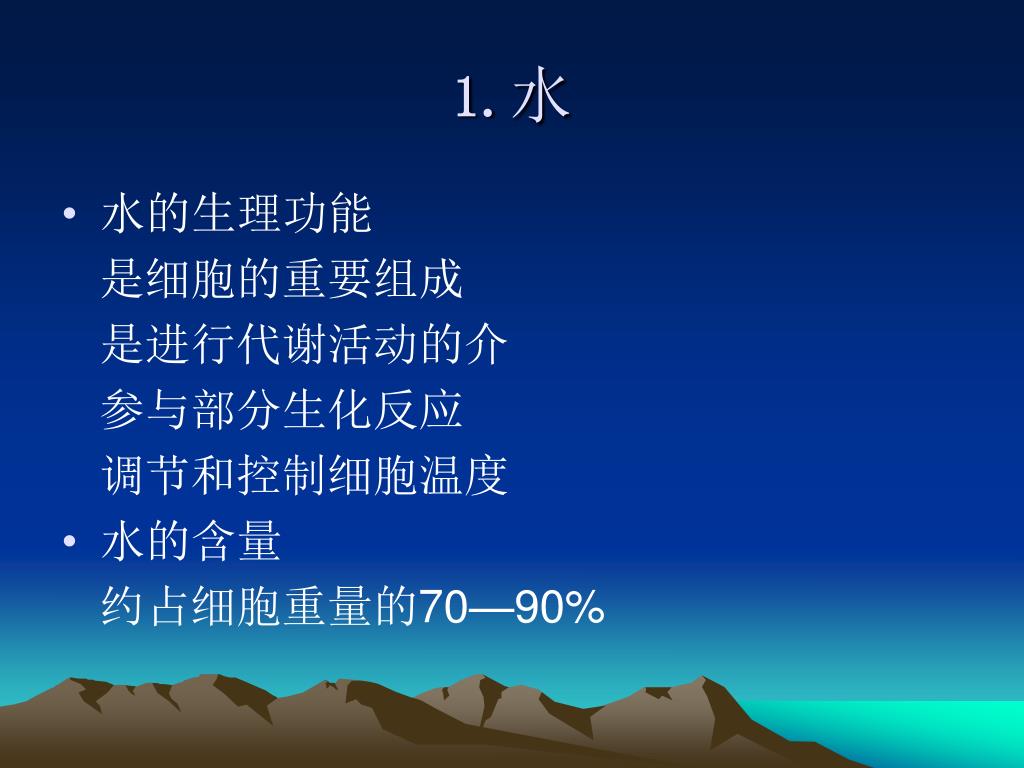 1. 水

• 水的生理功能
是细胞的重要组成
是进行代谢活动的介
参与部分生化反应
调节和控制细胞温度
• 水的含量
约占细胞重量的70—90%